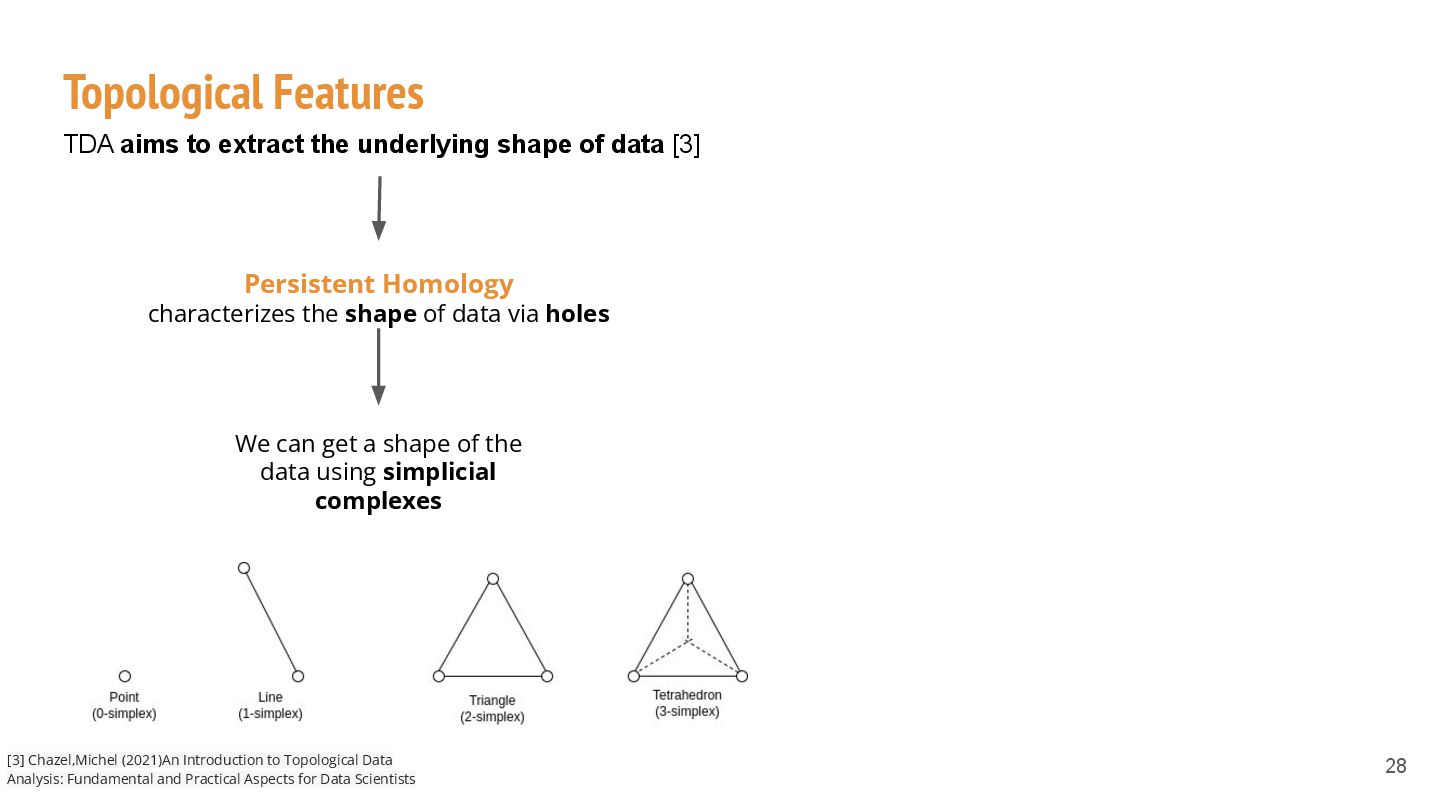 Topological Features

TDA aims to extract the underlying shape of data [3]

Persistent Homology
characterizes the shape of data via holes

We can get a shape of the data using simplicial complexes

Point
(0-simplex)

Line
(1-simplex)

Triangle
(2-simplex)

Tetrahedron
(3-simplex)

[3] Chazel,Michel (2021)An Introduction to Topological Data Analysis: Fundamental and Practical Aspects for Data Scientists

28